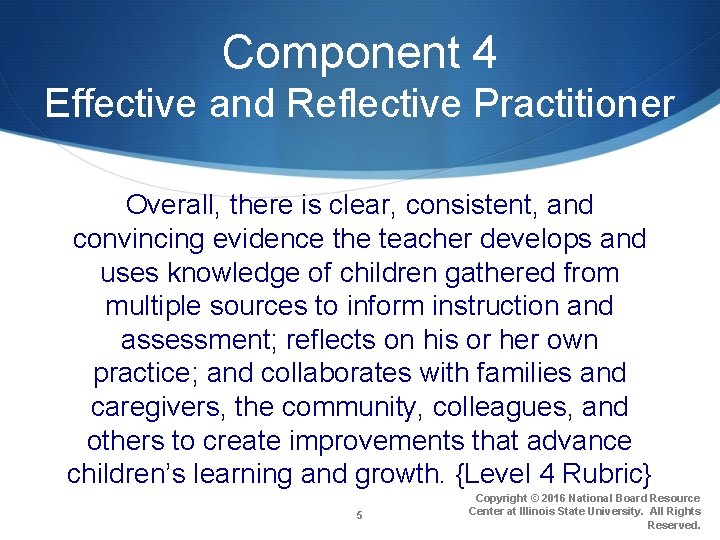 Component 4
Effective and Reflective Practitioner

Overall, there is clear, consistent, and convincing evidence the teacher develops and uses knowledge of children gathered from multiple sources to inform instruction and assessment; reflects on his or her own practice; and collaborates with families and caregivers, the community, colleagues, and others to create improvements that advance children's learning and growth. {Level 4 Rubric}

5

Copyright © 2016 National Board Resource Center at Illinois State University. All Rights Reserved.